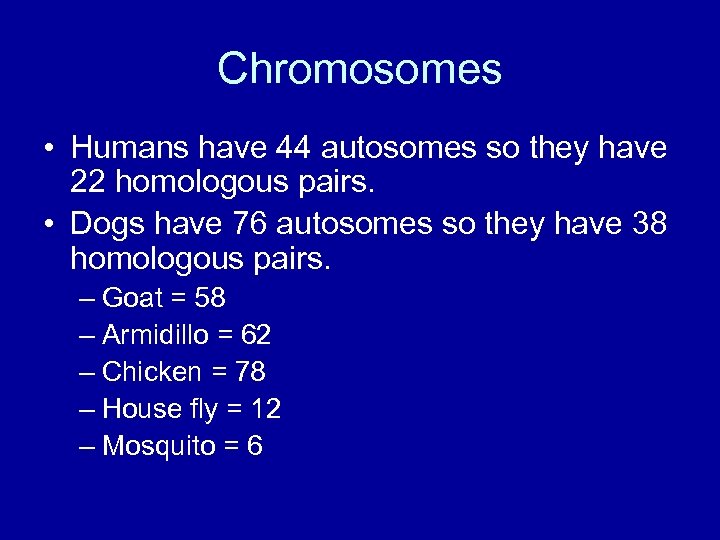 Chromosomes

• Humans have 44 autosomes so they have 22 homologous pairs.
• Dogs have 76 autosomes so they have 38 homologous pairs.
– Goat = 58
– Armidillo = 62
– Chicken = 78
– House fly = 12
– Mosquito = 6